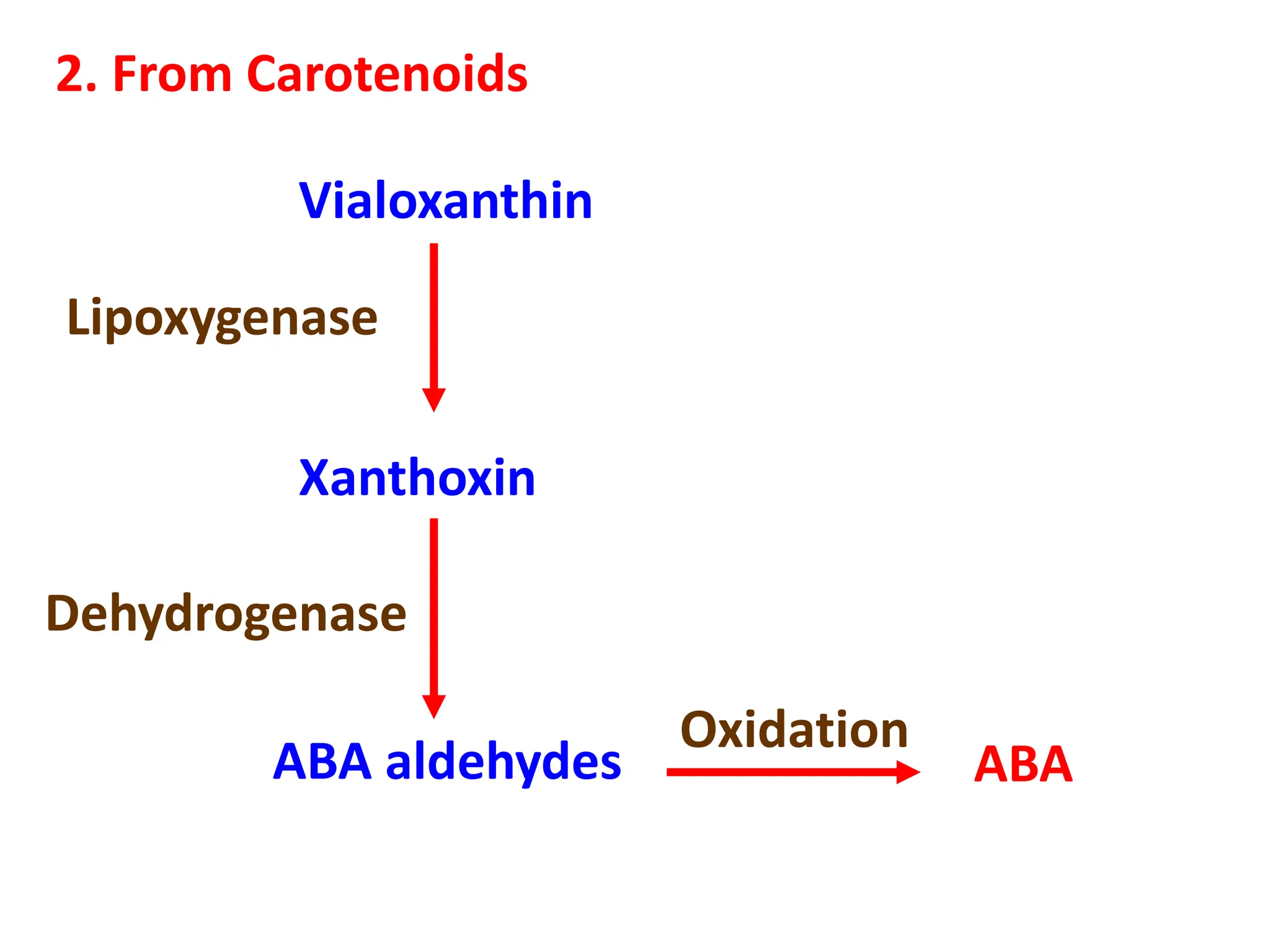 2. From Carotenoids

Vialoxanthin

Lipoxygenase

Xanthoxin

Dehydrogenase

ABA aldehydes

Oxidation

ABA